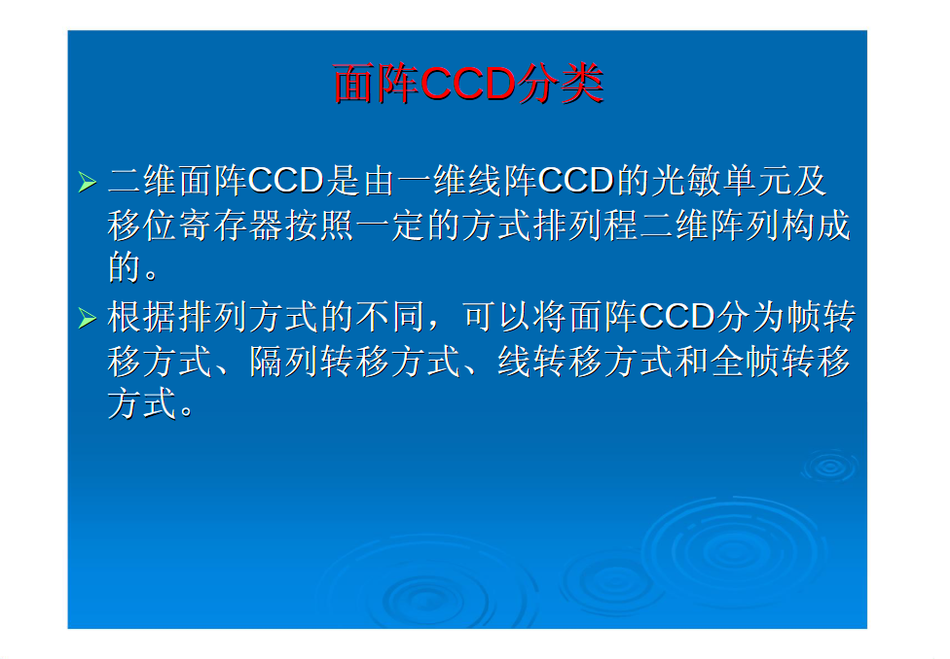 面阵CCD分类

➢ 二维面阵CCD是由一维线阵CCD的光敏单元及移位寄存器按照一定的方式排列程二维阵列构成的。

➢ 根据排列方式的不同，可以将面阵CCD分为帧转移方式、隔列转移方式、线转移方式和全帧转移方式。